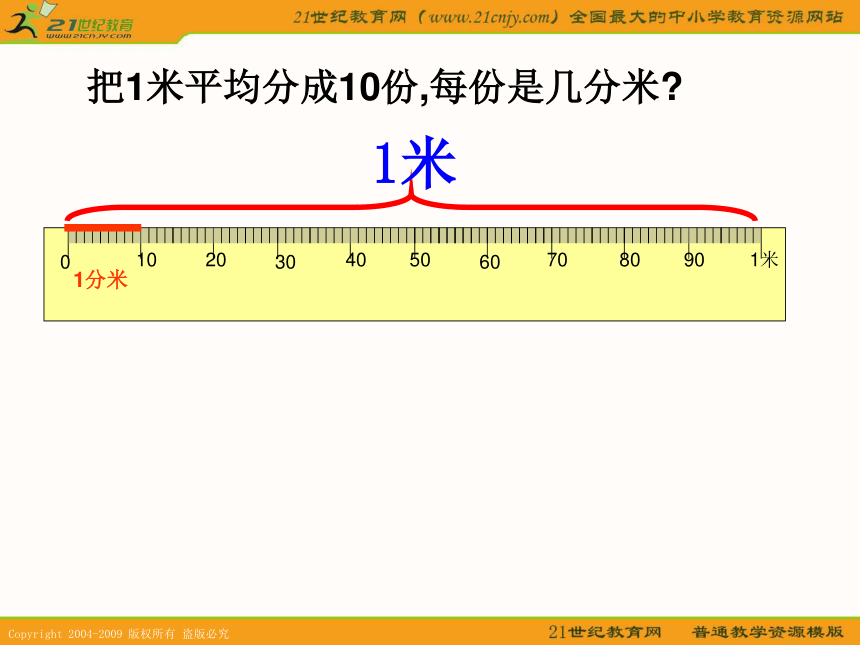 21世纪教育
www.21cnjy.com

21世纪教育网（www.21cnjy.com）全国最大的中小学教育资源网站

把1米平均分成10份,每份是几分米?

1米

0 10 20 30 40 50 60 70 80 90 1米

1分米

Copyright 2004-2009 版权所有 盗版必究

21世纪教育网 普通教学资源模版